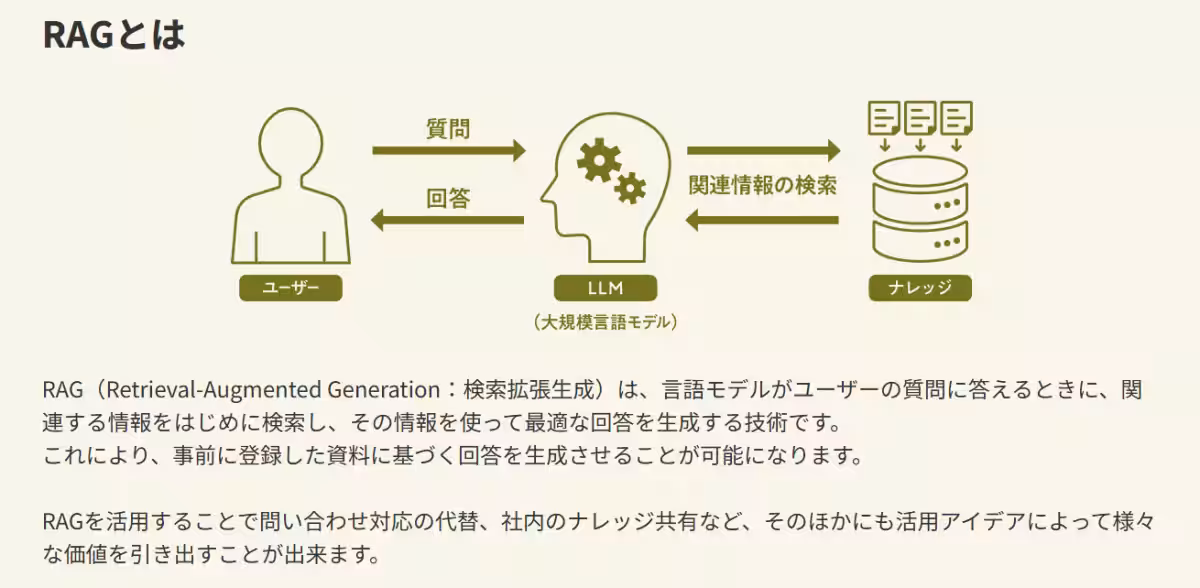 RAGとは

質問

回答

関連情報の検索

ユーザー

LLM

（大規模言語モデル）

ナレッジ

RAG（Retrieval-Augmented Generation：検索拡張生成）は、言語モデルがユーザーの質問に答えるときに、関連する情報をはじめに検索し、その情報を使って最適な回答を生成する技術です。
これにより、事前に登録した資料に基づく回答を生成させることが可能になります。

RAGを活用することで問い合わせ対応の代替、社内のナレッジ共有など、そのほかにも活用アイデアによって様々な価値を引き出すことが出来ます。